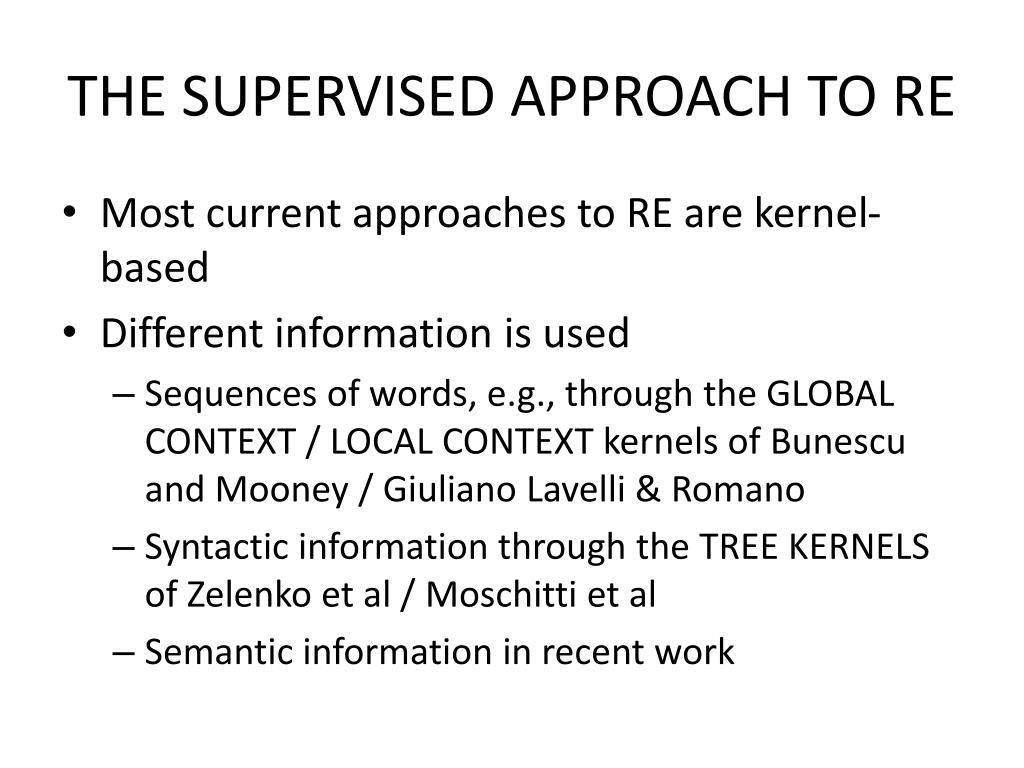 THE SUPERVISED APPROACH TO RE

• Most current approaches to RE are kernel-based
• Different information is used
  – Sequences of words, e.g., through the GLOBAL CONTEXT / LOCAL CONTEXT kernels of Bunescu and Mooney / Giuliano Lavelli & Romano
  – Syntactic information through the TREE KERNELS of Zelenko et al / Moschitti et al
  – Semantic information in recent work